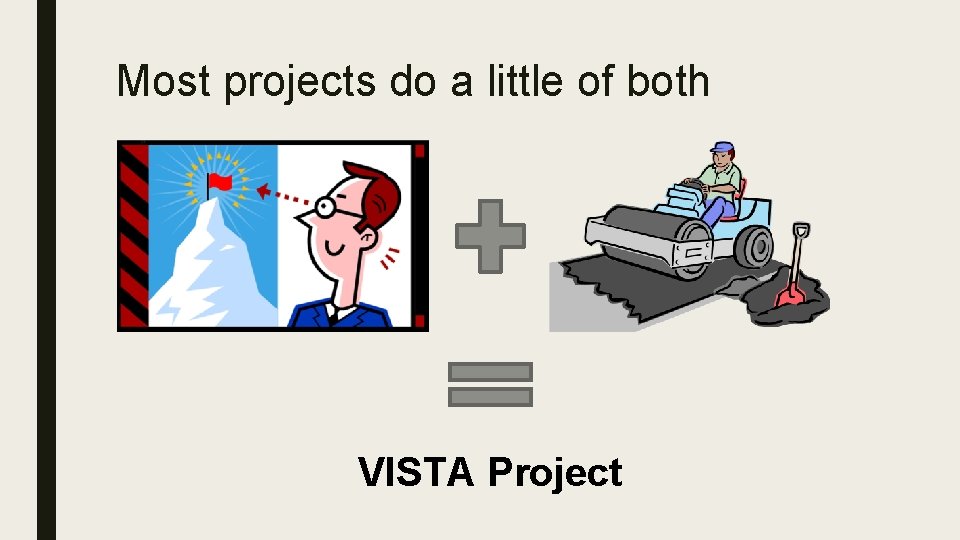 Most projects do a little of both

VISTA Project